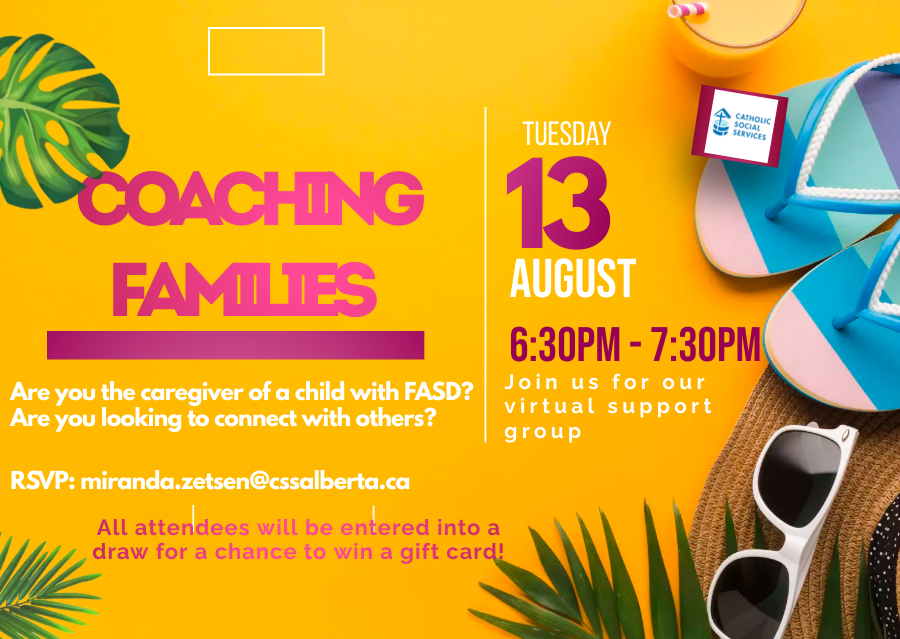 COACHING FAMILIES

Are you the caregiver of a child with FASD? Are you looking to connect with others?

RSVP: miranda.zetsen@cssalberta.ca

All attendees will be entered into a draw for a chance to win a gift card!

TUESDAY
13
AUGUST

6:30PM - 7:30PM
Join us for our virtual support group

CATHOLIC SOCIAL SERVICES